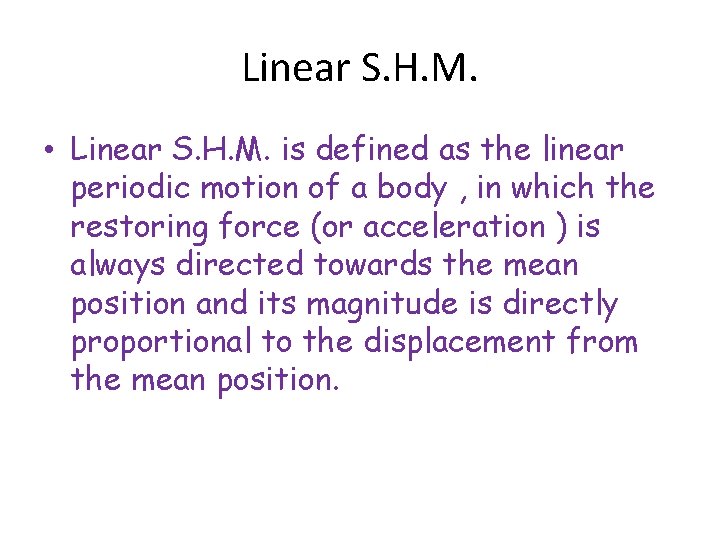 Linear S.H.M.

• Linear S.H.M. is defined as the linear periodic motion of a body , in which the restoring force (or acceleration ) is always directed towards the mean position and its magnitude is directly proportional to the displacement from the mean position.